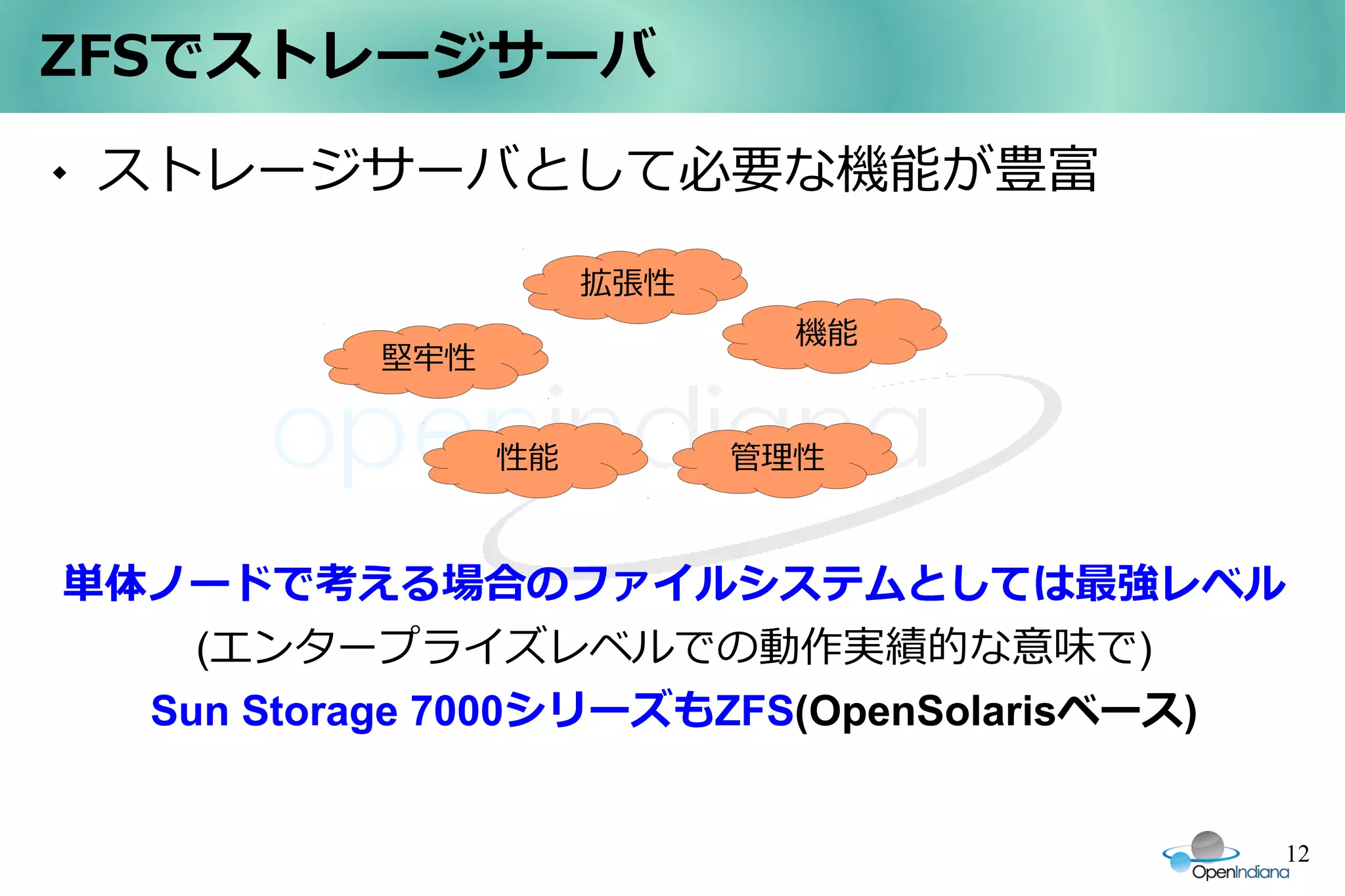 ZFSでストレージサーバ

• ストレージサーバとして必要な機能が豊富

拡張性

機能

堅牢性

性能

管理性

openindiana

単体ノードで考える場合のファイルシステムとしては最強レベル

(エンタープライズレベルでの動作実績的な意味で)

Sun Storage 7000シリーズもZFS(OpenSolarisベース)

OpenIndiana

12